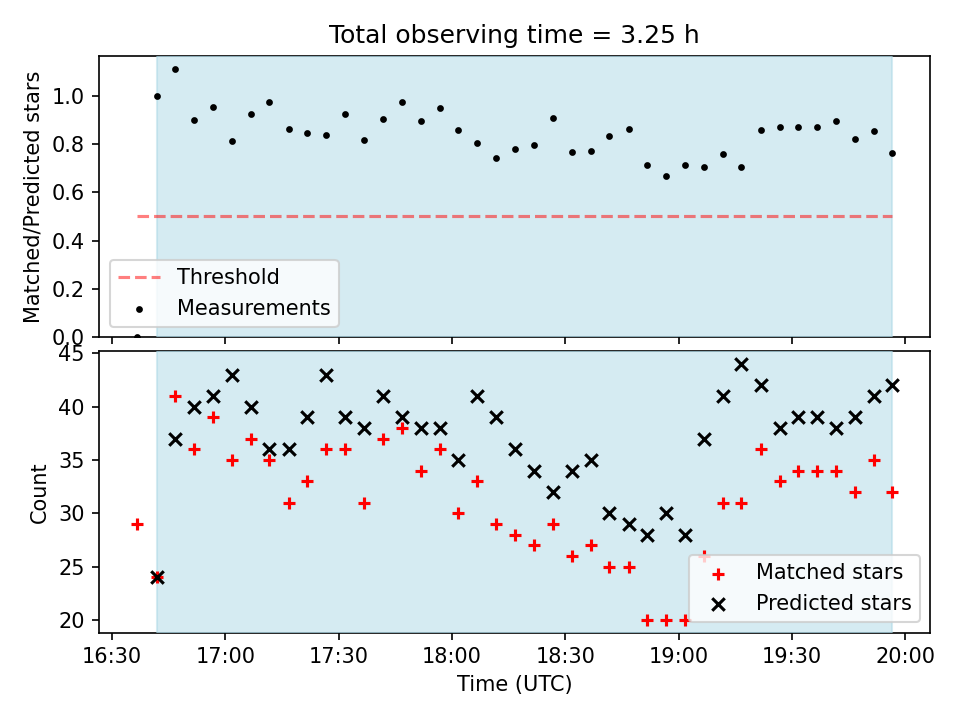 Total observing time = 3.25 h

Matched/Predicted stars

1.0
0.8
0.6
0.4
0.2
0.0

Threshold
Measurements

Count

45
40
35
30
25
20

Matched stars
Predicted stars

16:30 17:00 17:30 18:00 18:30 19:00 19:30 20:00

Time (UTC)